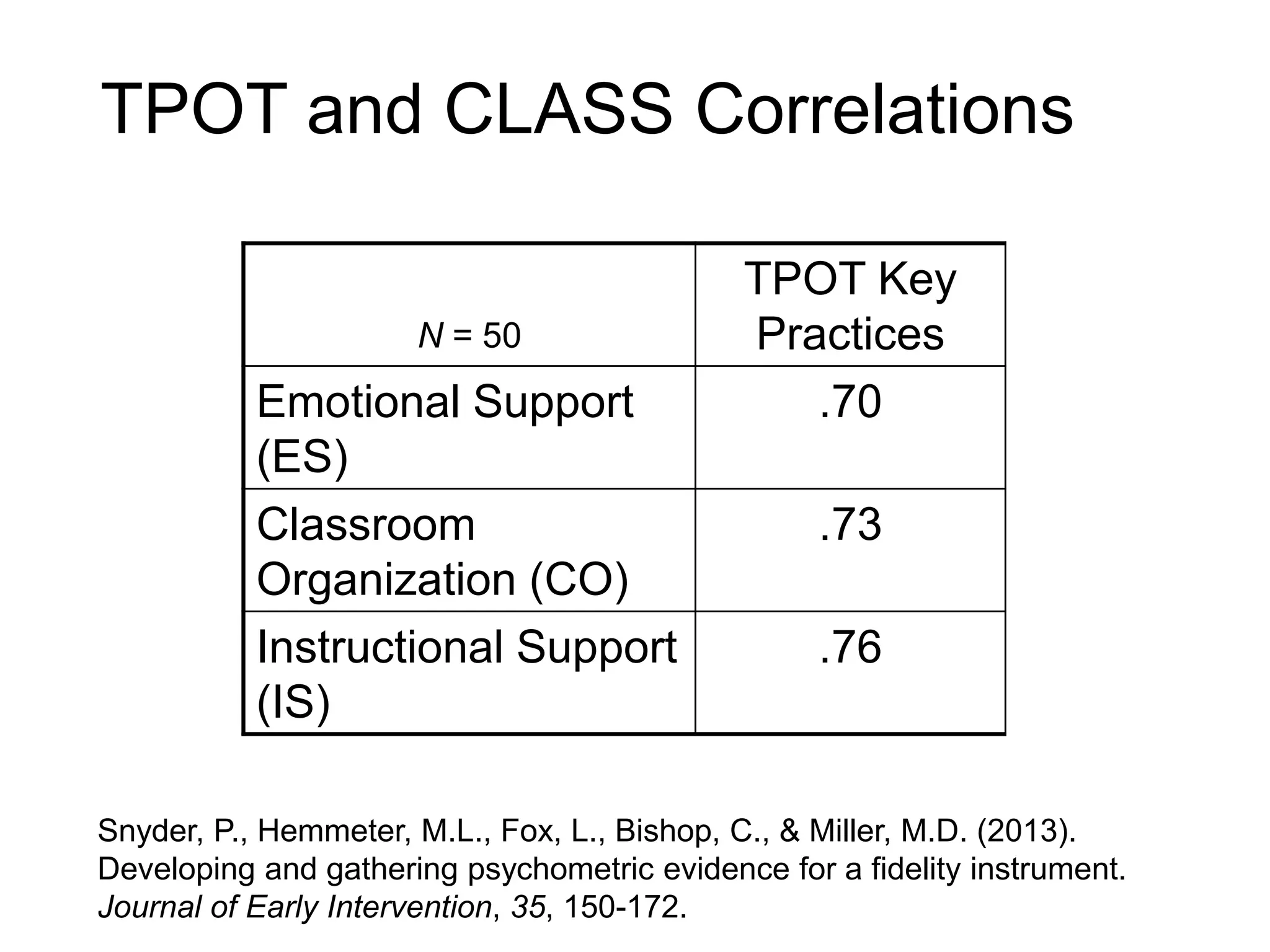 TPOT and CLASS Correlations

| N = 50 | TPOT Key Practices |
|---|---|
| Emotional Support (ES) | .70 |
| Classroom Organization (CO) | .73 |
| Instructional Support (IS) | .76 |

Snyder, P., Hemmeter, M.L., Fox, L., Bishop, C., & Miller, M.D. (2013). Developing and gathering psychometric evidence for a fidelity instrument. Journal of Early Intervention, 35, 150-172.